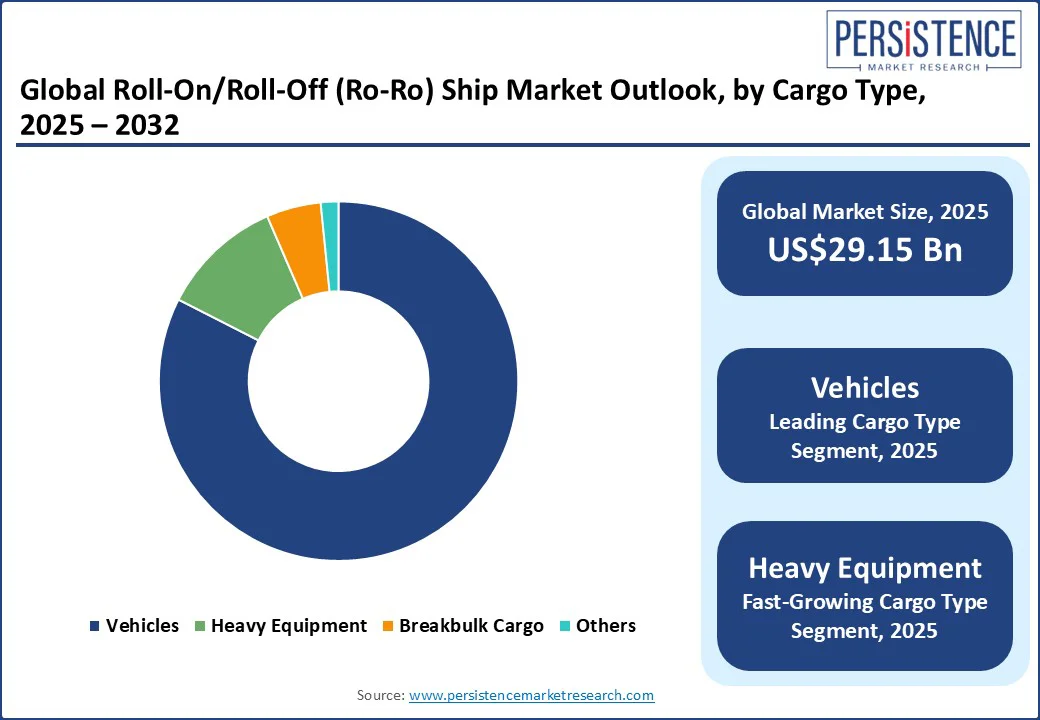 PERSISTENCE
MARKET RESEARCH

Global Roll-On/Roll-Off (Ro-Ro) Ship Market Outlook, by Cargo Type, 2025 – 2032

Vehicles Heavy Equipment Breakbulk Cargo Others

Global Market Size, 2025
US$29.15 Bn

Vehicles
Leading Cargo Type Segment, 2025

Heavy Equipment
Fast-Growing Cargo Type Segment, 2025

Source: www.persistencemarketresearch.com